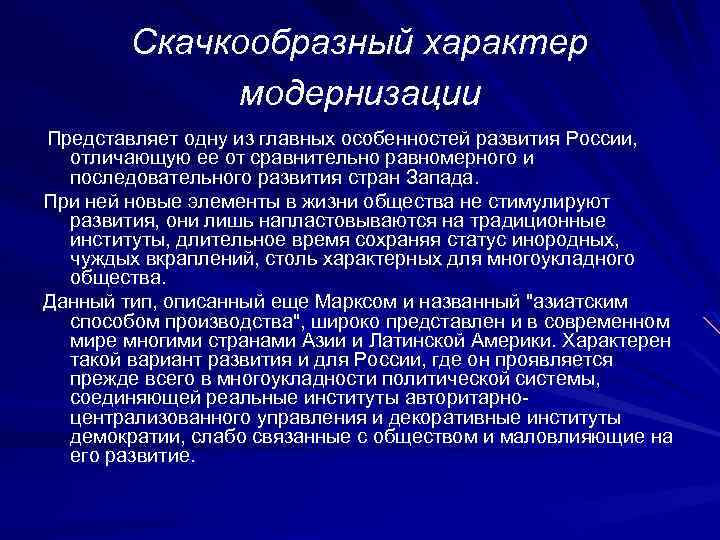 Скачкообразный характер модернизации

Представляет одну из главных особенностей развития России, отличающую ее от сравнительно равномерного и последовательного развития стран Запада.

При ней новые элементы в жизни общества не стимулируют развития, они лишь напластовываются на традиционные институты, длительное время сохраняя статус инородных, чуждых вкраплений, столь характерных для многоукладного общества.

Данный тип, описанный еще Марксом и названный "азиатским способом производства", широко представлен и в современном мире многими странами Азии и Латинской Америки. Характерен такой вариант развития и для России, где он проявляется прежде всего в многоукладности политической системы, соединяющей реальные институты авторитарно-централизованного управления и декоративные институты демократии, слабо связанные с обществом и маловлияющие на его развитие.